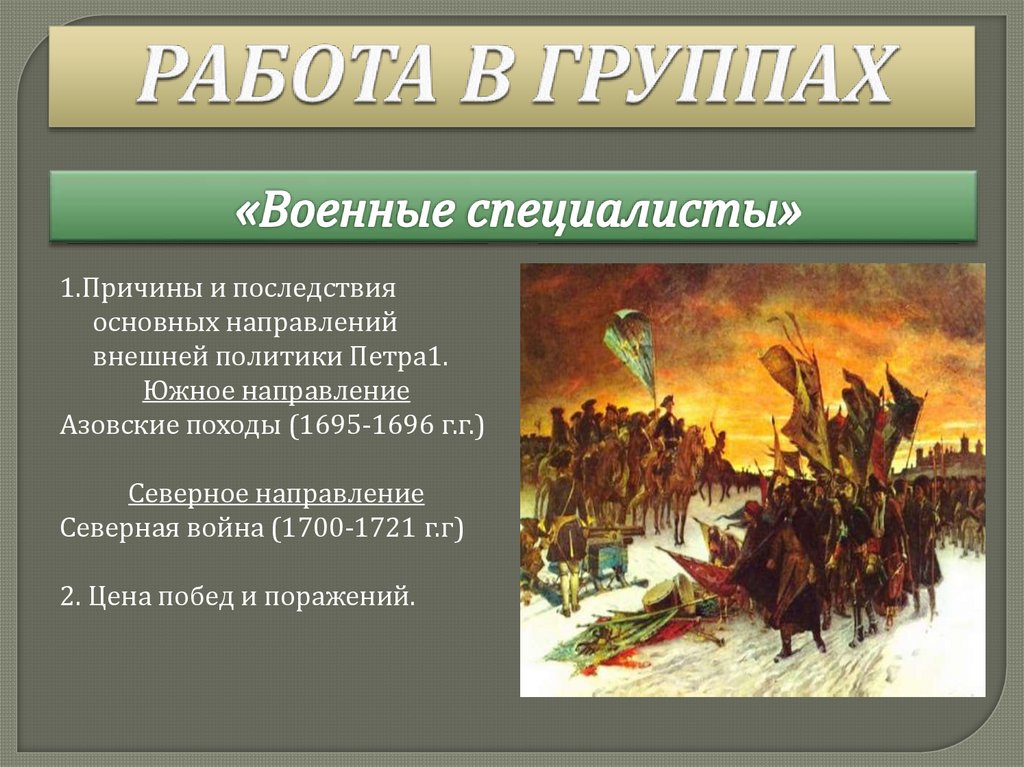 РАБОТА В ГРУППАХ

«Военные специалисты»

1.Причины и последствия основных направлений внешней политики Петра1.
Южное направление
Азовские походы (1695-1696 г.г.)

Северное направление
Северная война (1700-1721 г.г)

2. Цена побед и поражений.